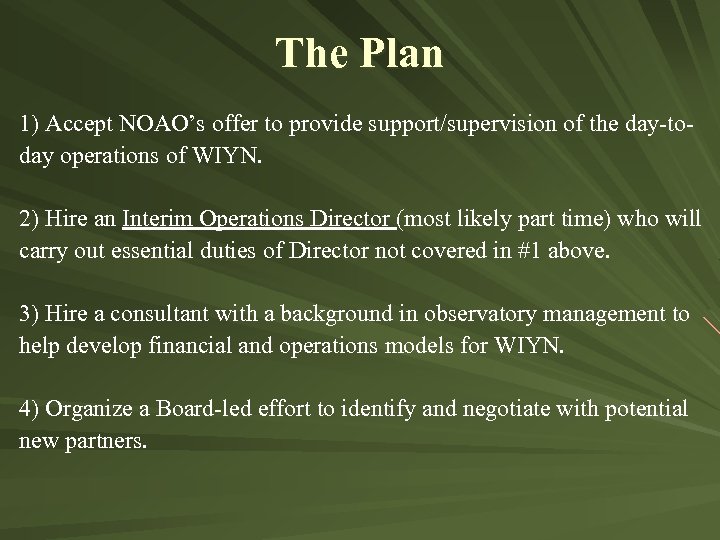 The Plan

1) Accept NOAO's offer to provide support/supervision of the day-to-day operations of WIYN.

2) Hire an Interim Operations Director (most likely part time) who will carry out essential duties of Director not covered in #1 above.

3) Hire a consultant with a background in observatory management to help develop financial and operations models for WIYN.

4) Organize a Board-led effort to identify and negotiate with potential new partners.